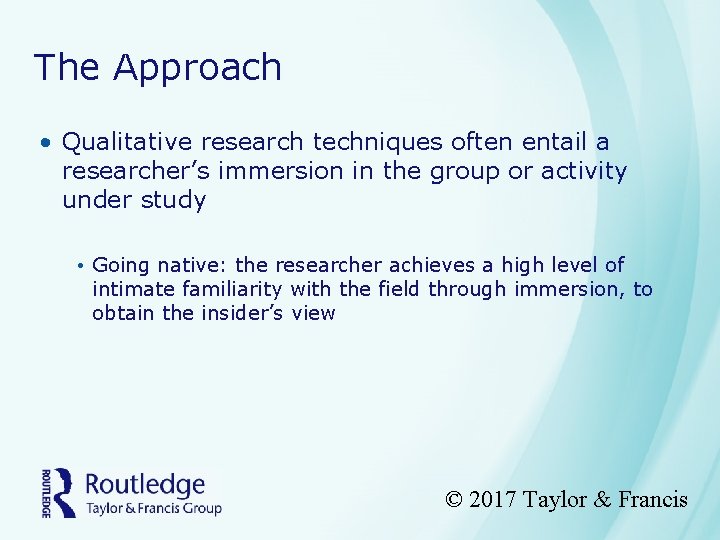 The Approach

• Qualitative research techniques often entail a researcher's immersion in the group or activity under study

• Going native: the researcher achieves a high level of intimate familiarity with the field through immersion, to obtain the insider's view

ROUTLEDGE
Routledge
Taylor & Francis Group

© 2017 Taylor & Francis